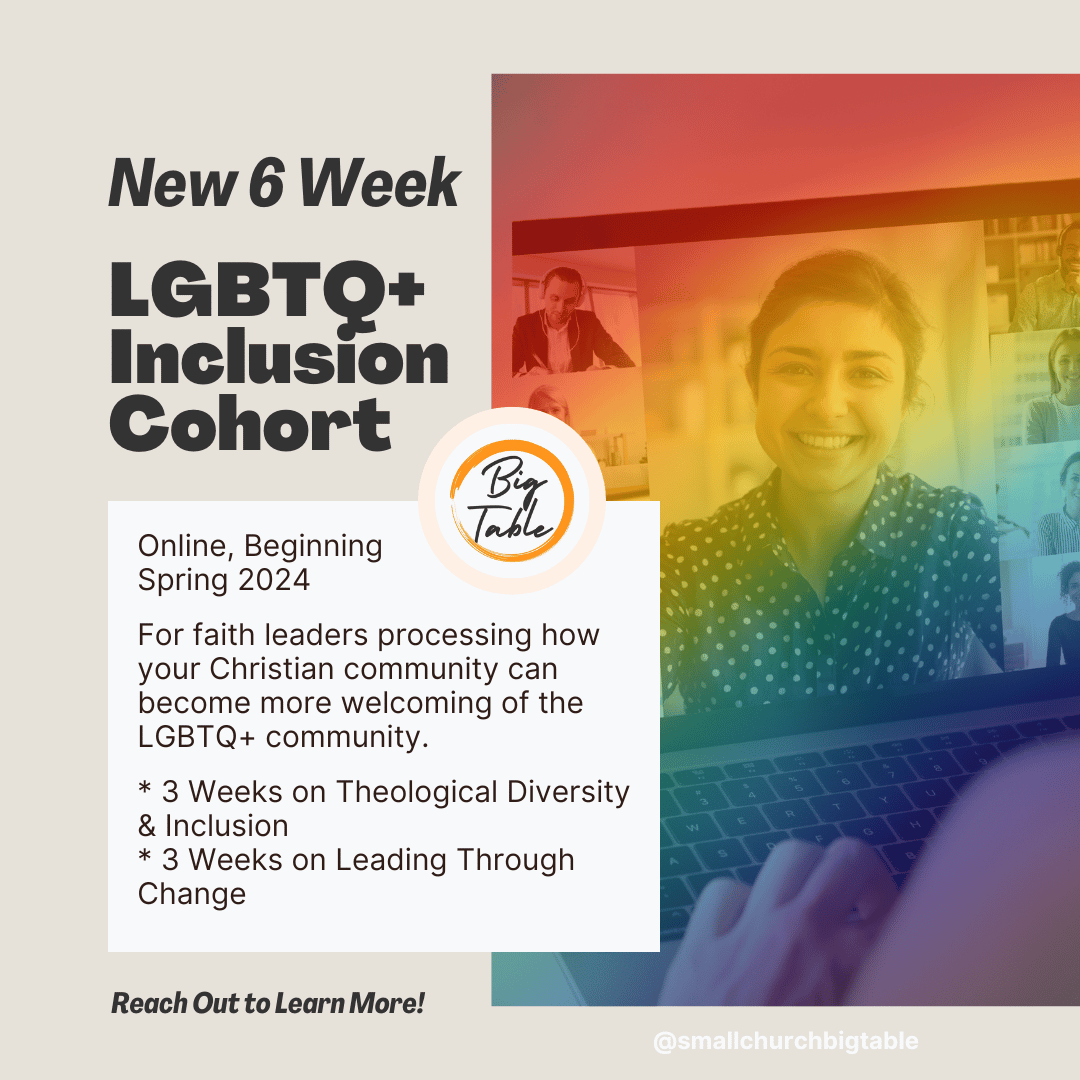 New 6 Week

LGBTQ+ Inclusion Cohort

Big Table

Online, Beginning Spring 2024

For faith leaders processing how your Christian community can become more welcoming of the LGBTQ+ community.

* 3 Weeks on Theological Diversity & Inclusion
* 3 Weeks on Leading Through Change

Reach Out to Learn More!

@smallchurchbigtable